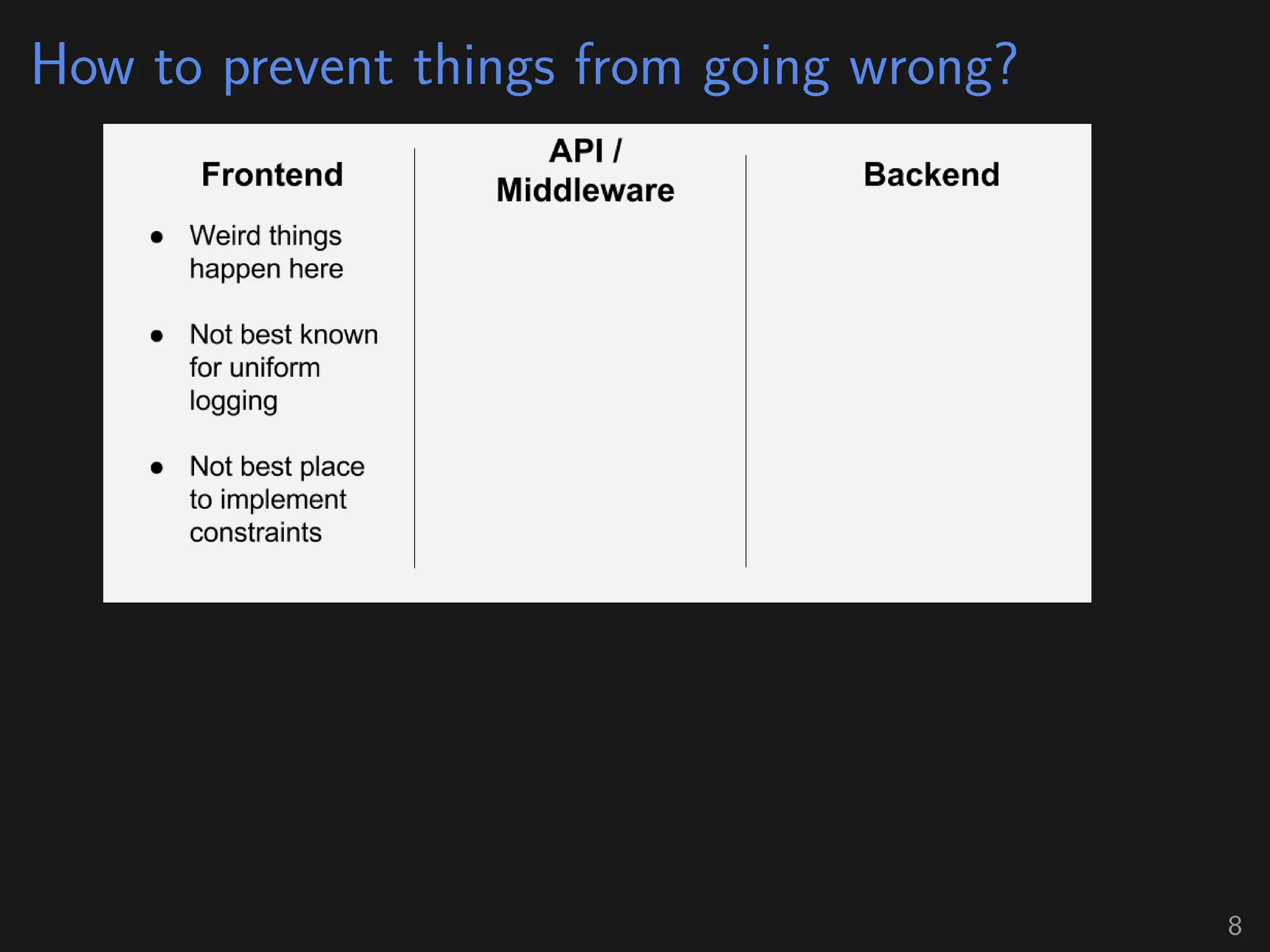 How to prevent things from going wrong?

Frontend

- Weird things happen here
- Not best known for uniform logging
- Not best place to implement constraints

API / Middleware

Backend

8